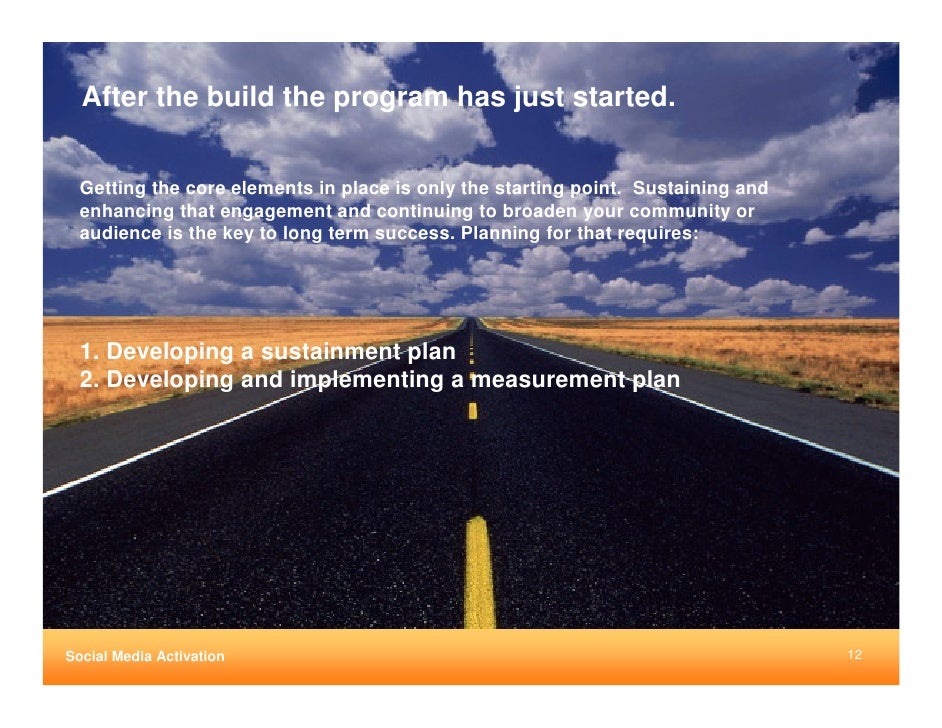 After the build the program has just started.

Getting the core elements in place is only the starting point. Sustaining and enhancing that engagement and continuing to broaden your community or audience is the key to long term success. Planning for that requires:

1. Developing a sustainment plan
2. Developing and implementing a measurement plan

Social Media Activation

12